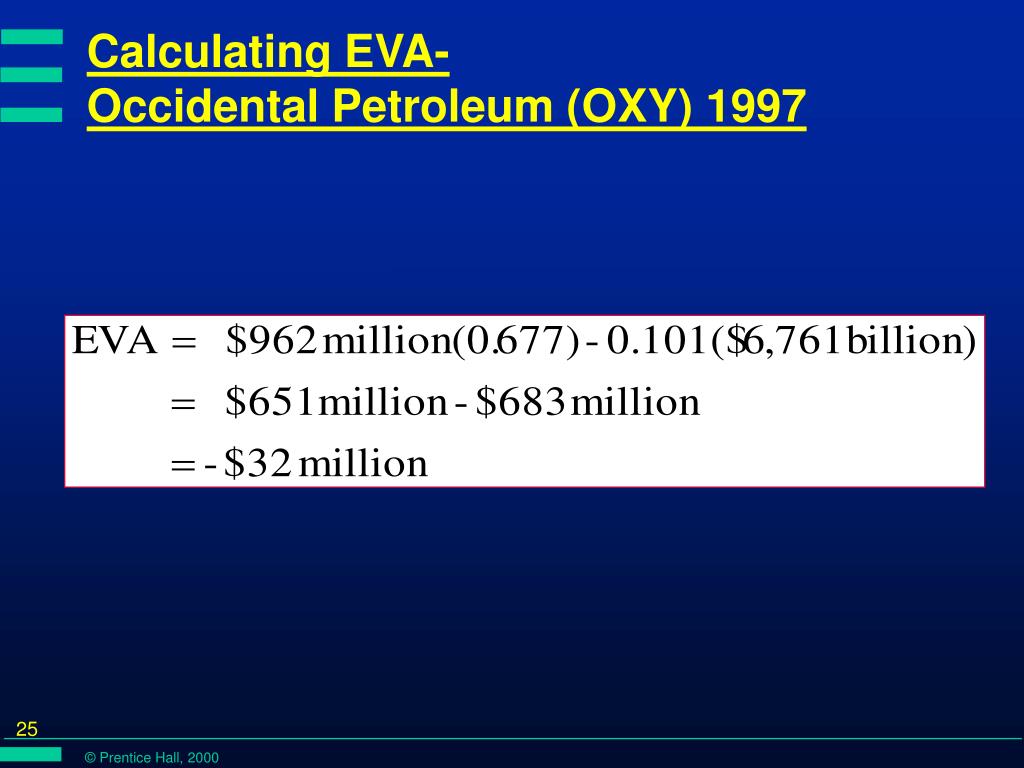 Calculating EVA-
Occidental Petroleum (OXY) 1997

$\text{EVA} = \$962\text{ million}(0.677) - 0.101(\$6,761\text{ billion})$
$= \$651\text{ million} - \$683\text{ million}$
$= -\$32\text{ million}$

25

© Prentice Hall, 2000